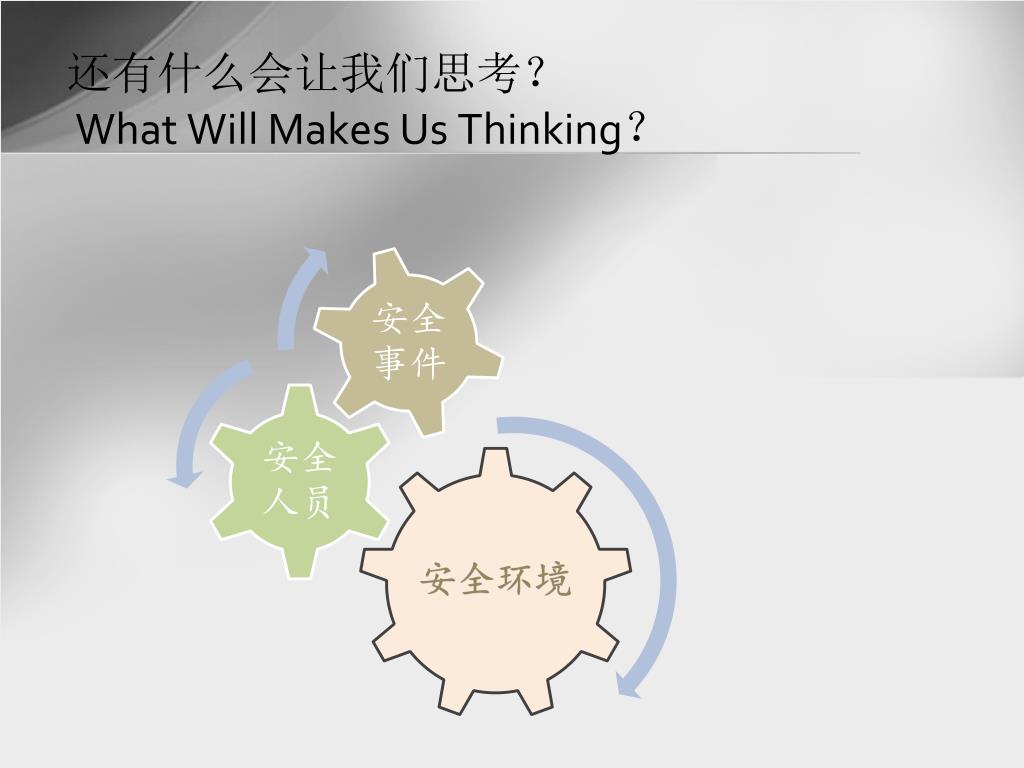 还有什么会让我们思考？
What Will Makes Us Thinking？

安全事件

安全人员

安全环境